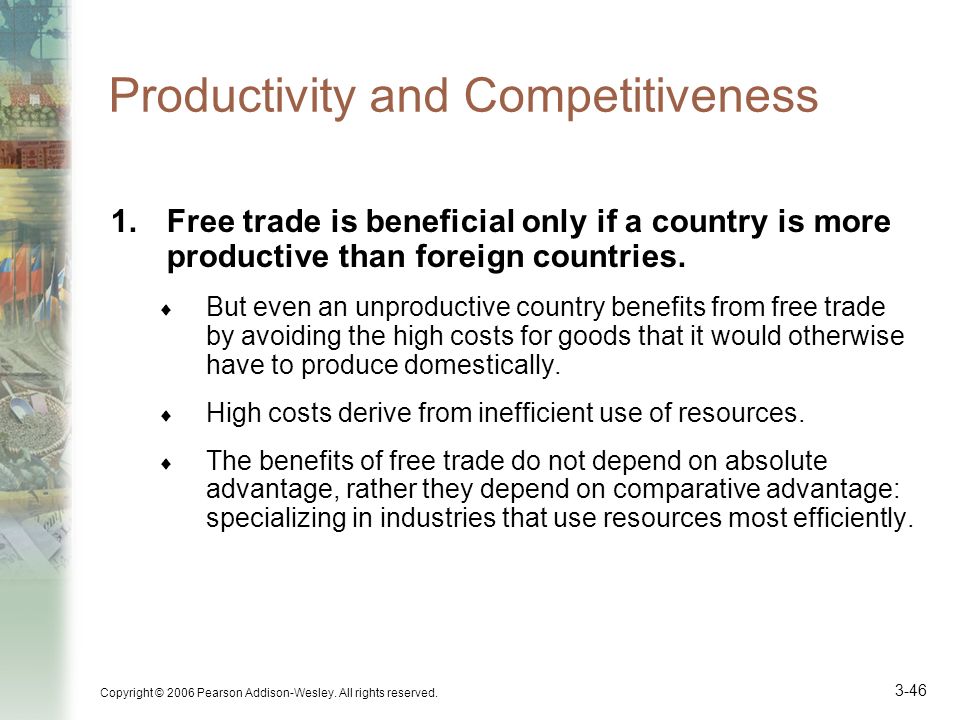 Productivity and Competitiveness

1. Free trade is beneficial only if a country is more productive than foreign countries.

♦ But even an unproductive country benefits from free trade by avoiding the high costs for goods that it would otherwise have to produce domestically.

♦ High costs derive from inefficient use of resources.

♦ The benefits of free trade do not depend on absolute advantage, rather they depend on comparative advantage: specializing in industries that use resources most efficiently.

Copyright © 2006 Pearson Addison-Wesley. All rights reserved.

3-46